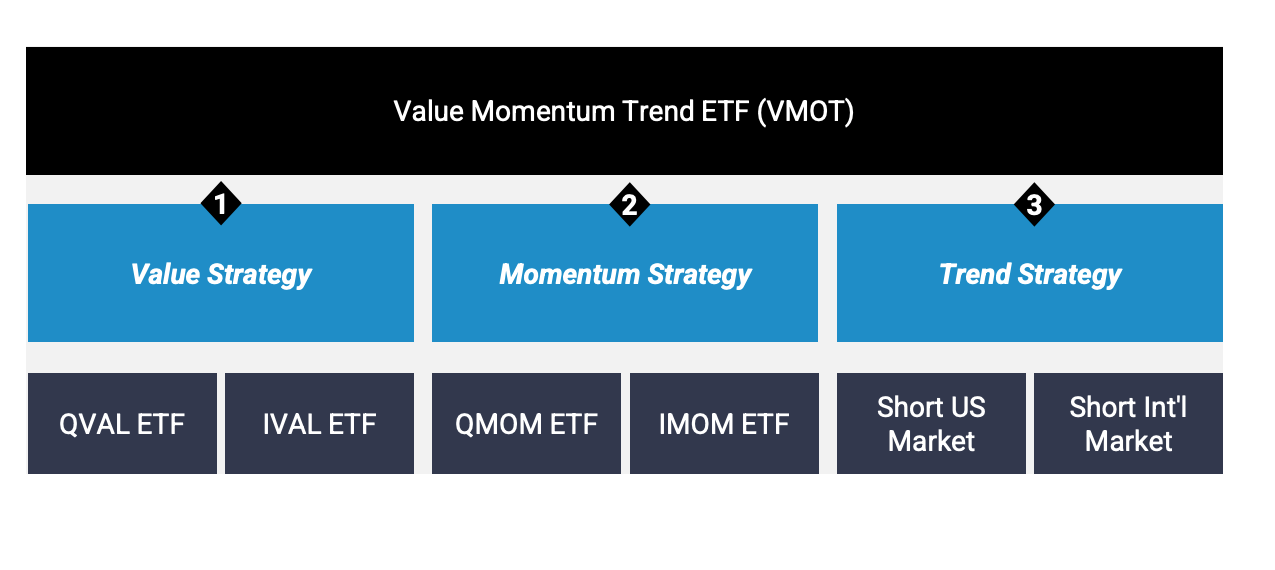 Value Momentum Trend ETF (VMOT)

1

Value Strategy

2

Momentum Strategy

3

Trend Strategy

QVAL ETF

IVAL ETF

QMOM ETF

IMOM ETF

Short US Market

Short Int'l Market